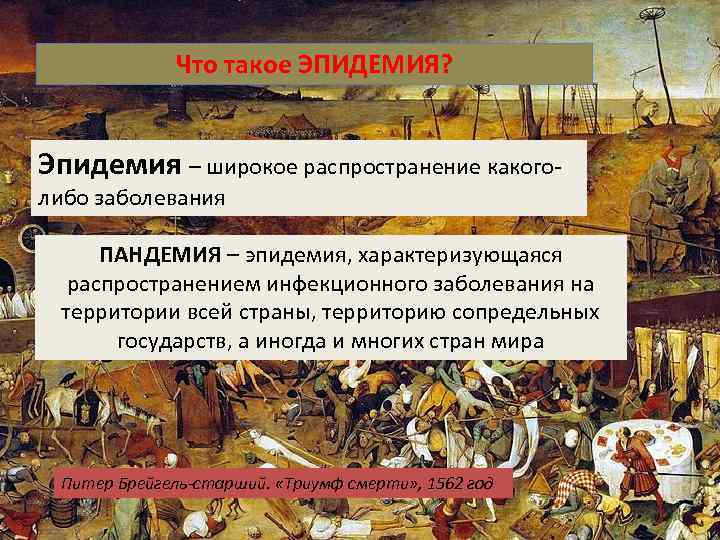 Что такое ЭПИДЕМИЯ?

Эпидемия – широкое распространение какого-либо заболевания

ПАНДЕМИЯ – эпидемия, характеризующаяся распространением инфекционного заболевания на территории всей страны, территорию сопредельных государств, а иногда и многих стран мира

Питер Брейгель-старший. «Триумф смерти», 1562 год